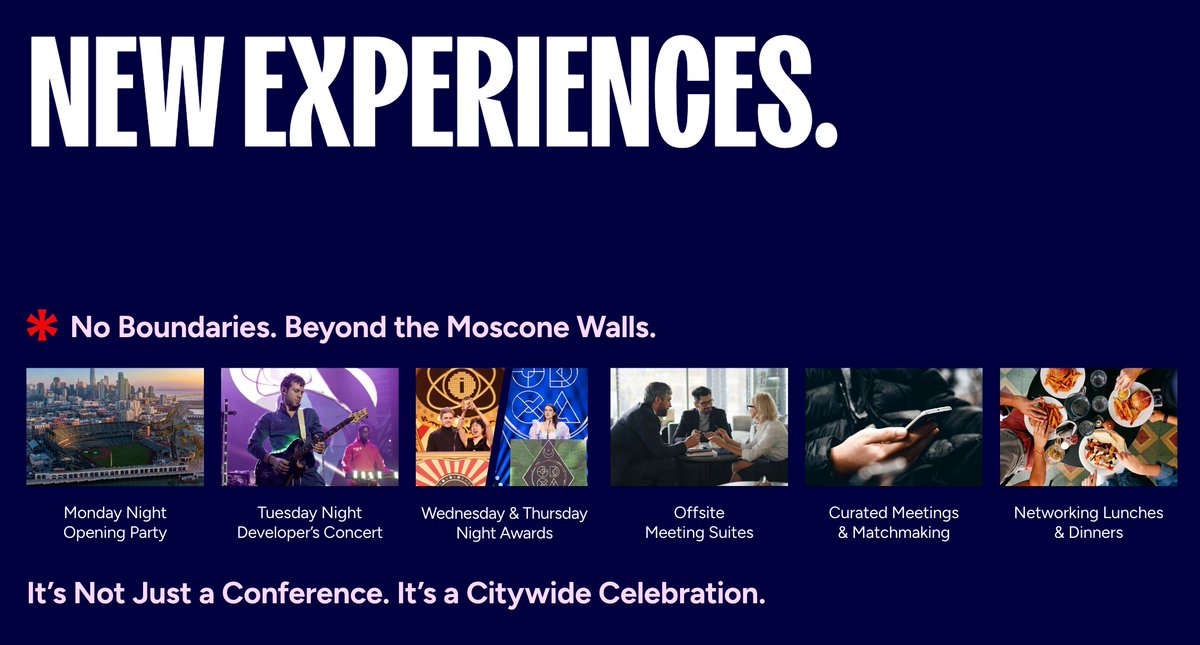 NEW EXPERIENCES.

* No Boundaries. Beyond the Moscone Walls.

Monday Night Opening Party

Tuesday Night Developer's Concert

Wednesday & Thursday Night Awards

Offsite Meeting Suites

Curated Meetings & Matchmaking

Networking Lunches & Dinners

It's Not Just a Conference. It's a Citywide Celebration.